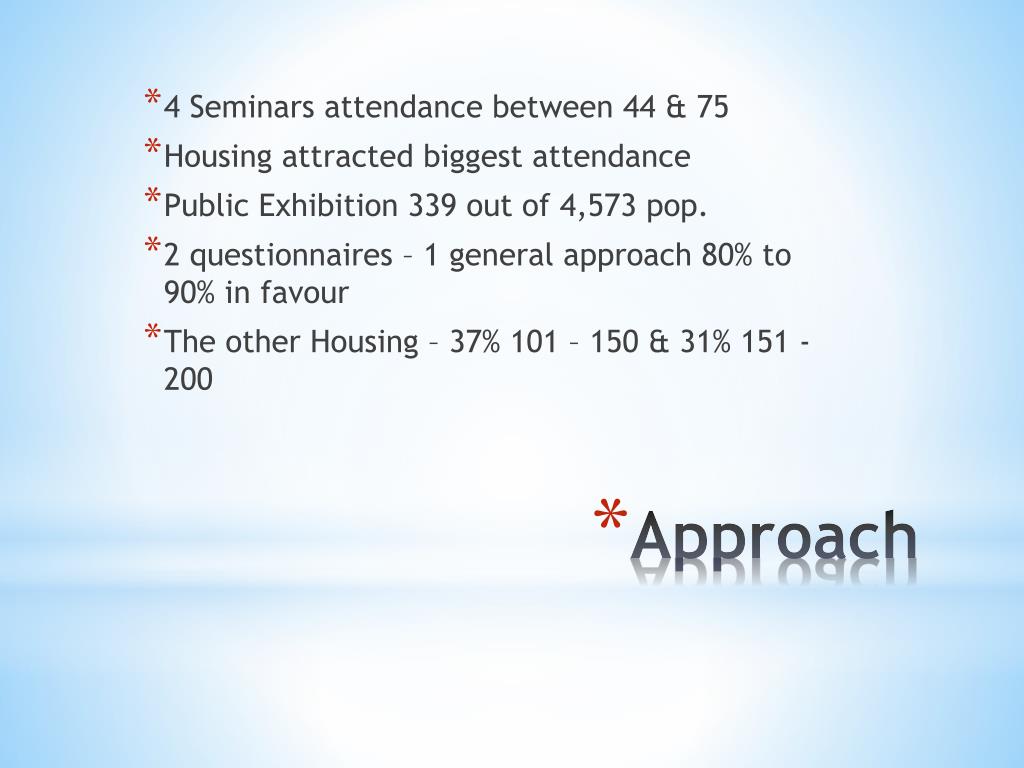 * 4 Seminars attendance between 44 & 75
* Housing attracted biggest attendance
* Public Exhibition 339 out of 4,573 pop.
* 2 questionnaires – 1 general approach 80% to 90% in favour
* The other Housing – 37% 101 – 150 & 31% 151 - 200

* Approach